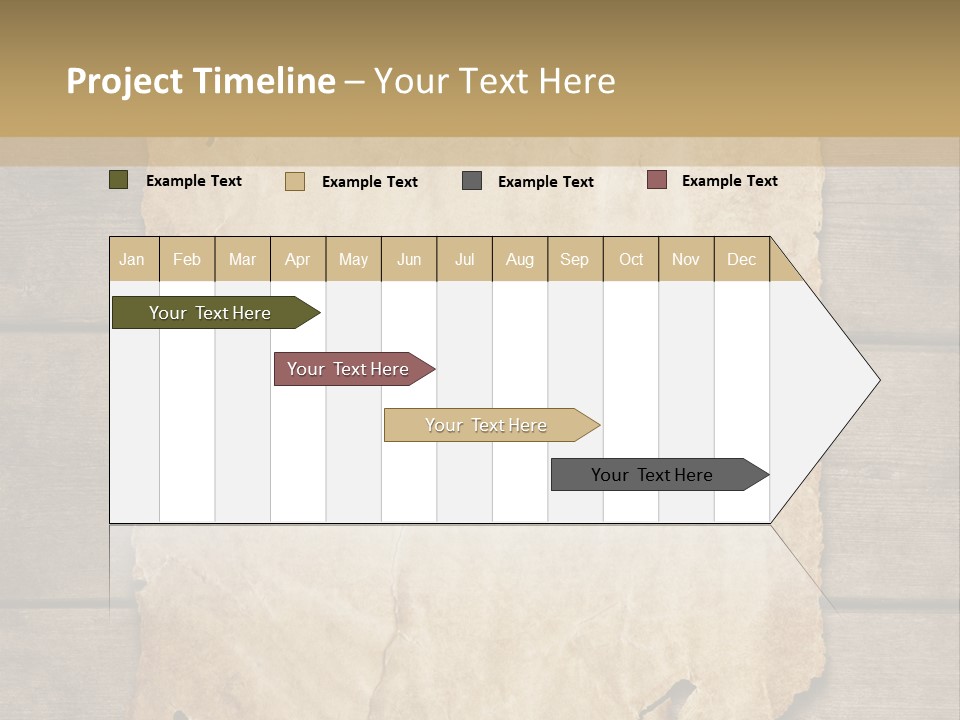 Project Timeline – Your Text Here

Example Text Example Text Example Text Example Text

| Jan | Feb | Mar | Apr | May | Jun | Jul | Aug | Sep | Oct | Nov | Dec |
|---|---|---|---|---|---|---|---|---|---|---|---|

Your Text Here

Your Text Here

Your Text Here

Your Text Here